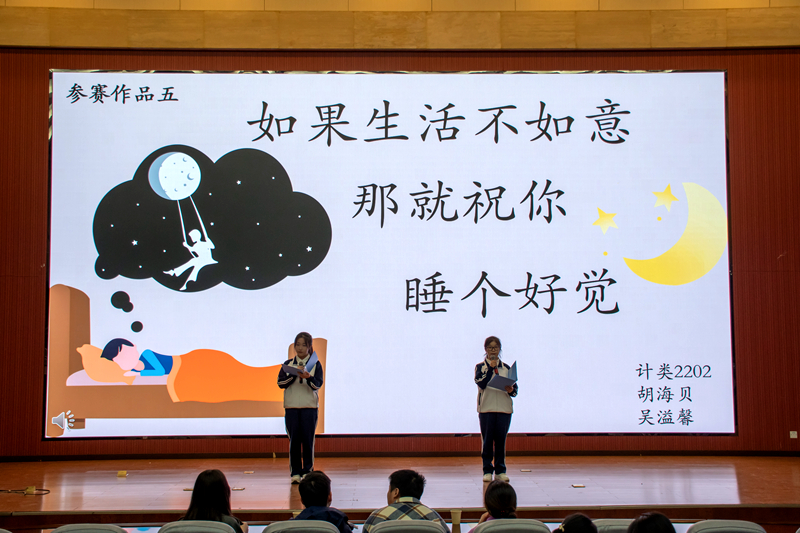 参赛作品五

如果生活不如意

那就祝你

睡个好觉

计类2202
胡海贝
吴溢馨